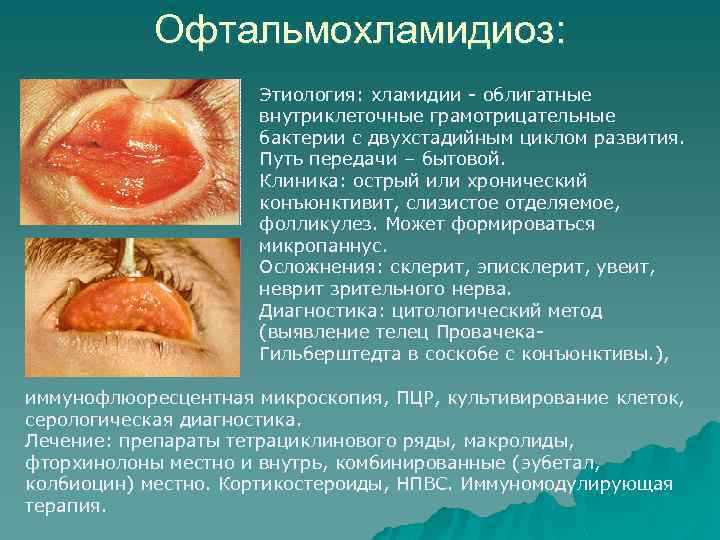 Офтальмохламидиоз:

Этиология: хламидии - облигатные внутриклеточные грамотрицательные бактерии с двухстадийным циклом развития.
Путь передачи – бытовой.
Клиника: острый или хронический конъюнктивит, слизистое отделяемое, фолликулез. Может формироваться микропаннус.
Осложнения: склерит, эписклерит, увеит, неврит зрительного нерва.
Диагностика: цитологический метод (выявление телец Провачека-Гильберштедта в соскобе с конъюнктивы.), иммунофлюоресцентная микроскопия, ПЦР, культивирование клеток, серологическая диагностика.
Лечение: препараты тетрациклинового ряды, макролиды, фторхинолоны местно и внутрь, комбинированные (эубетал, колбиоцин) местно. Кортикостероиды, НПВС. Иммуномодулирующая терапия.